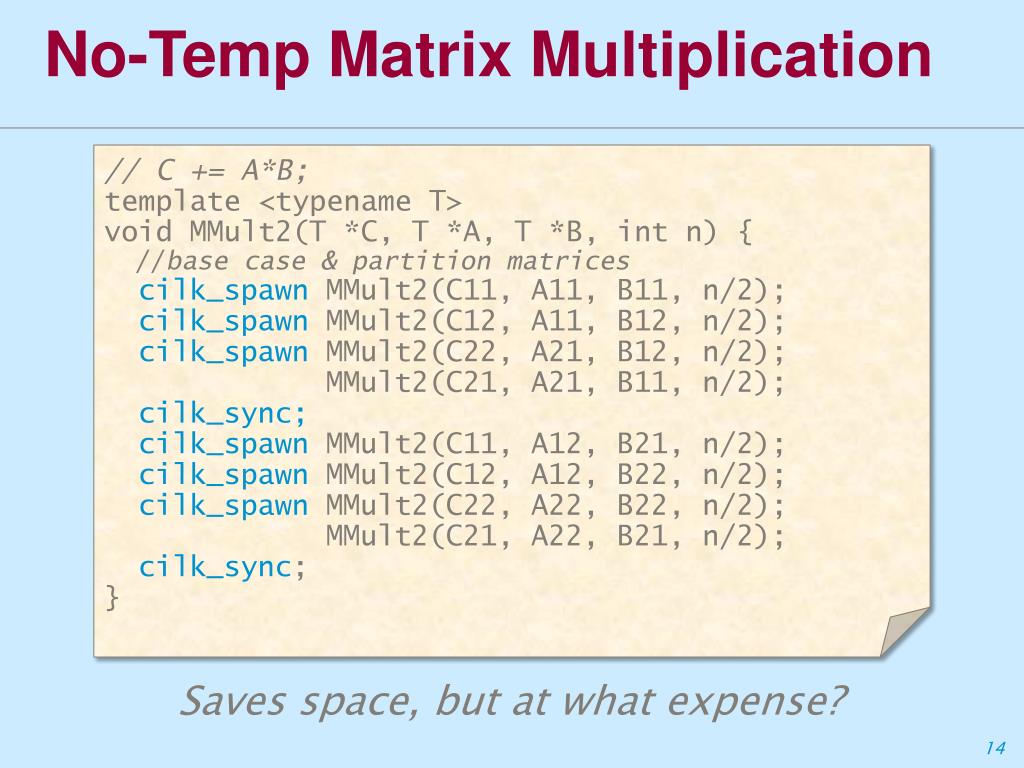 No-Temp Matrix Multiplication

// C += A*B;
template <typename T>
void MMult2(T *C, T *A, T *B, int n) {
  //base case & partition matrices
  cilk_spawn MMult2(C11, A11, B11, n/2);
  cilk_spawn MMult2(C12, A11, B12, n/2);
  cilk_spawn MMult2(C22, A21, B12, n/2);
             MMult2(C21, A21, B11, n/2);
  cilk_sync;
  cilk_spawn MMult2(C11, A12, B21, n/2);
  cilk_spawn MMult2(C12, A12, B22, n/2);
  cilk_spawn MMult2(C22, A22, B22, n/2);
             MMult2(C21, A22, B21, n/2);
  cilk_sync;
}

Saves space, but at what expense?

14